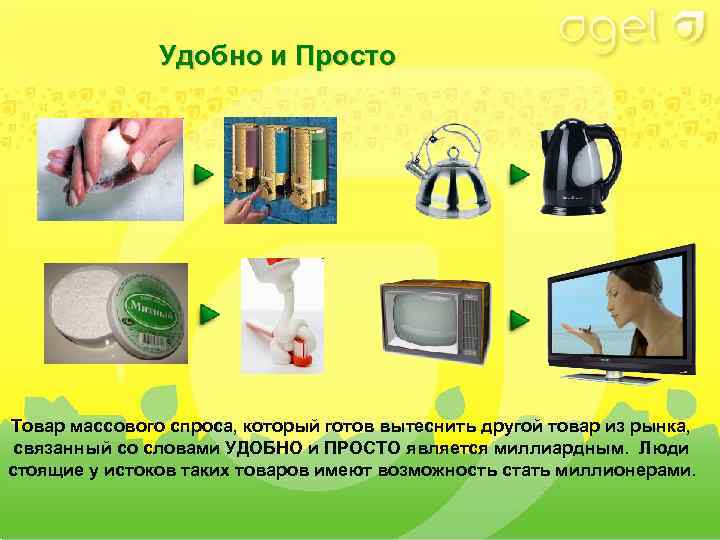 agel

Удобно и Просто

Мятный

Товар массового спроса, который готов вытеснить другой товар из рынка, связанный со словами УДОБНО и ПРОСТО является миллиардным. Люди стоящие у истоков таких товаров имеют возможность стать миллионерами.